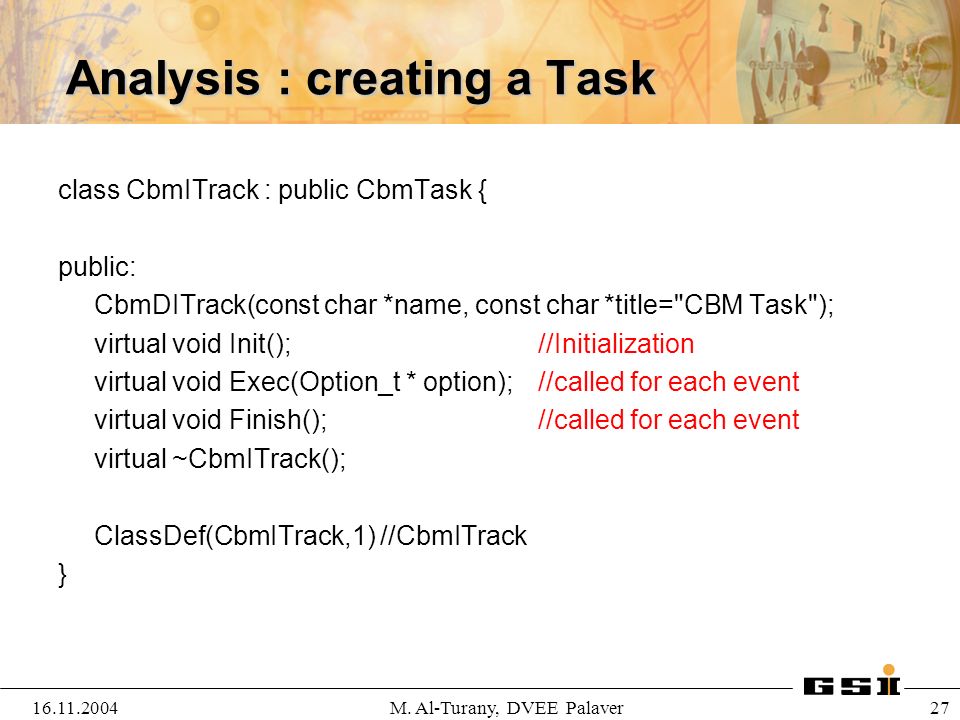 Analysis : creating a Task

class CbmITrack : public CbmTask {

public:
CbmDITrack(const char *name, const char *title="CBM Task");
virtual void Init(); //Initialization
virtual void Exec(Option_t * option); //called for each event
virtual void Finish(); //called for each event
virtual ~CbmITrack();

ClassDef(CbmITrack,1) //CbmITrack
}

GSI

16.11.2004 M. Al-Turany, DVEE Palaver 27